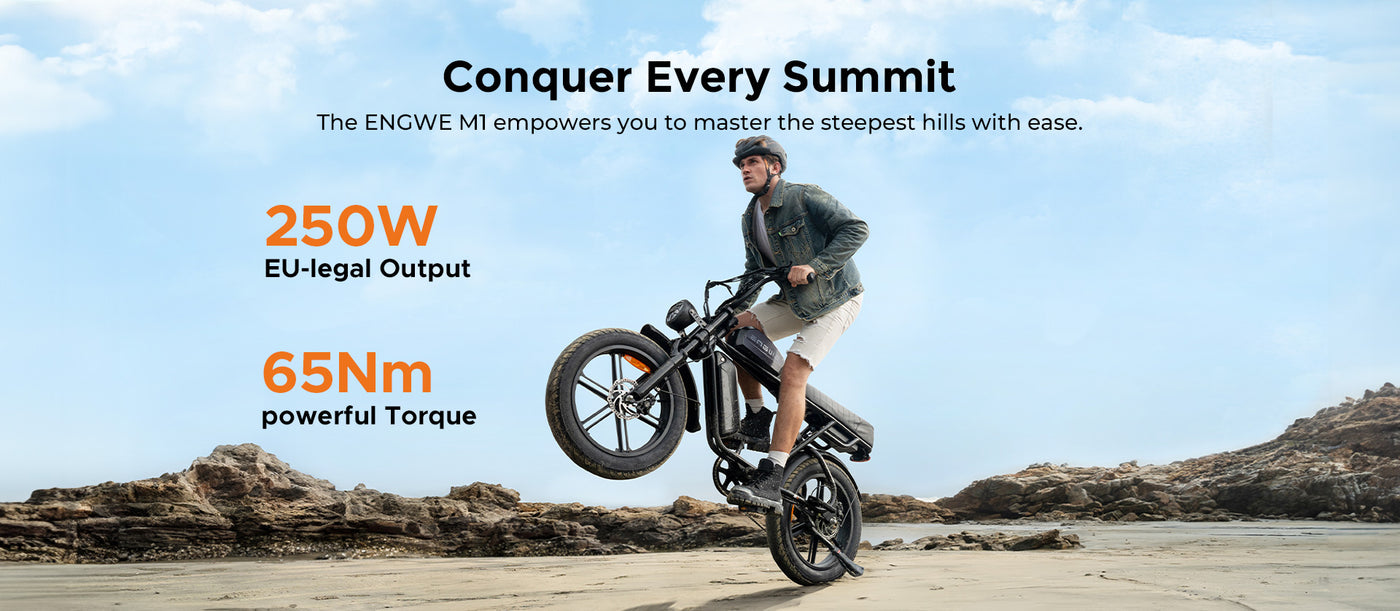 Conquer Every Summit
The ENGWE M1 empowers you to master the steepest hills with ease.

250W
EU-legal Output

65Nm
powerful Torque

ENGWE